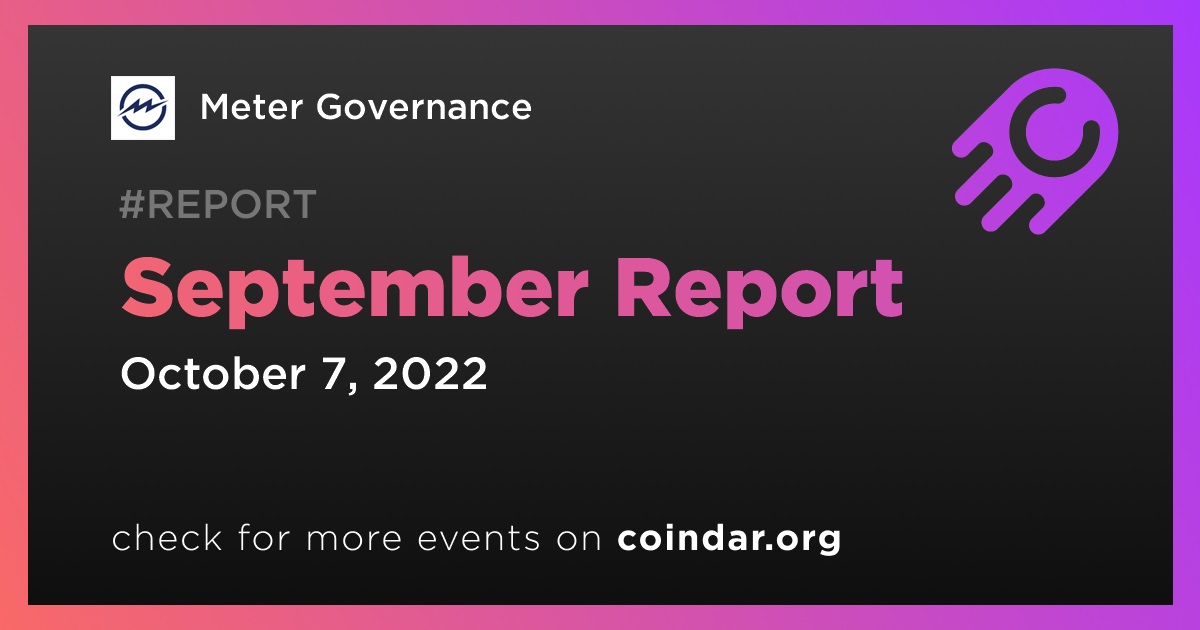 Meter Governance

#REPORT

September Report

October 7, 2022

check for more events on coindar.org